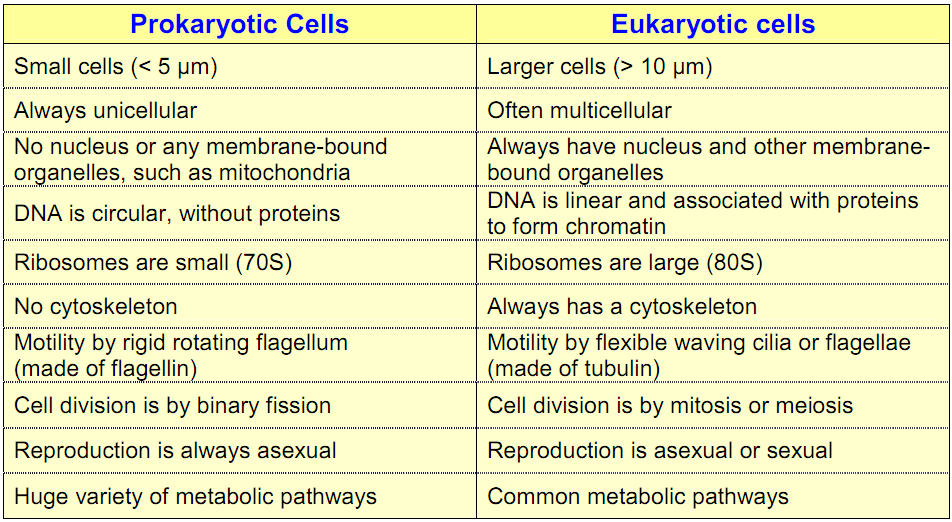 | Prokaryotic Cells | Eukaryotic cells |
|---|---|
| Small cells (< 5 µm) | Larger cells (> 10 µm) |
| Always unicellular | Often multicellular |
| No nucleus or any membrane-bound organelles, such as mitochondria | Always have nucleus and other membrane-bound organelles |
| DNA is circular, without proteins | DNA is linear and associated with proteins to form chromatin |
| Ribosomes are small (70S) | Ribosomes are large (80S) |
| No cytoskeleton | Always has a cytoskeleton |
| Motility by rigid rotating flagellum (made of flagellin) | Motility by flexible waving cilia or flagellae (made of tubulin) |
| Cell division is by binary fission | Cell division is by mitosis or meiosis |
| Reproduction is always asexual | Reproduction is asexual or sexual |
| Huge variety of metabolic pathways | Common metabolic pathways |